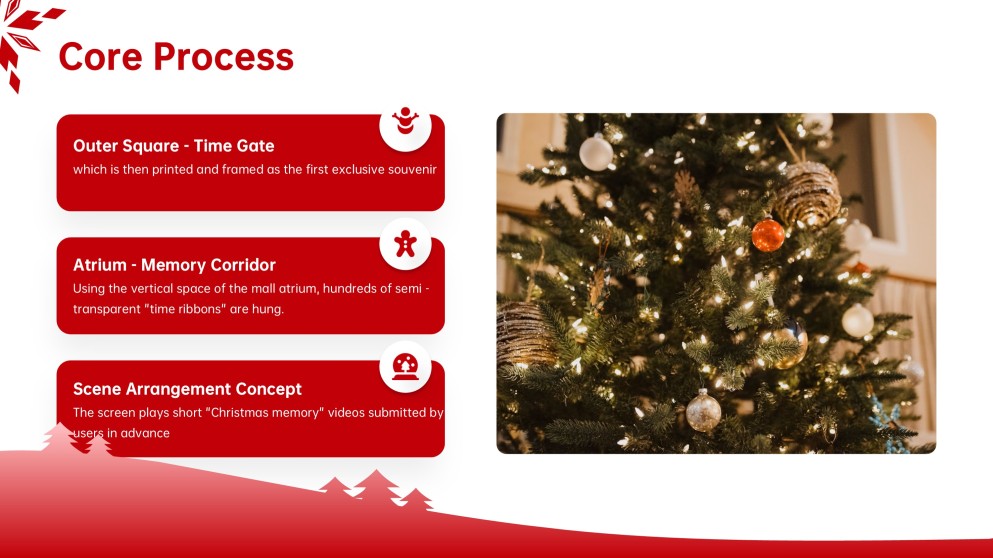 Core Process

Outer Square - Time Gate
which is then printed and framed as the first exclusive souvenir

Atrium - Memory Corridor
Using the vertical space of the mall atrium, hundreds of semi - transparent "time ribbons" are hung.

Scene Arrangement Concept
The screen plays short "Christmas memory" videos submitted by users in advance